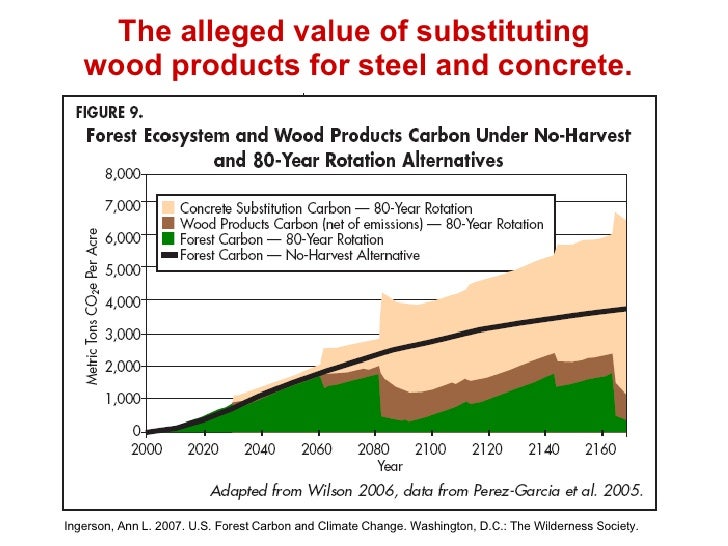 The alleged value of substituting wood products for steel and concrete.

FIGURE 9.

Forest Ecosystem and Wood Products Carbon Under No-Harvest and 80-Year Rotation Alternatives

Concrete Substitution Carbon — 80-Year Rotation
Wood Products Carbon (net of emissions) — 80-Year Rotation
Forest Carbon — 80-Year Rotation
Forest Carbon — No-Harvest Alternative

Metric Tons $CO_2e$ Per Acre

8,000
7,000
6,000
5,000
4,000
3,000
2,000
1,000
0

2000 2020 2040 2060 2080 2100 2120 2140 2160

Year

Adapted from Wilson 2006, data from Perez-Garcia et al. 2005.

Ingerson, Ann L. 2007. U.S. Forest Carbon and Climate Change. Washington, D.C.: The Wilderness Society.